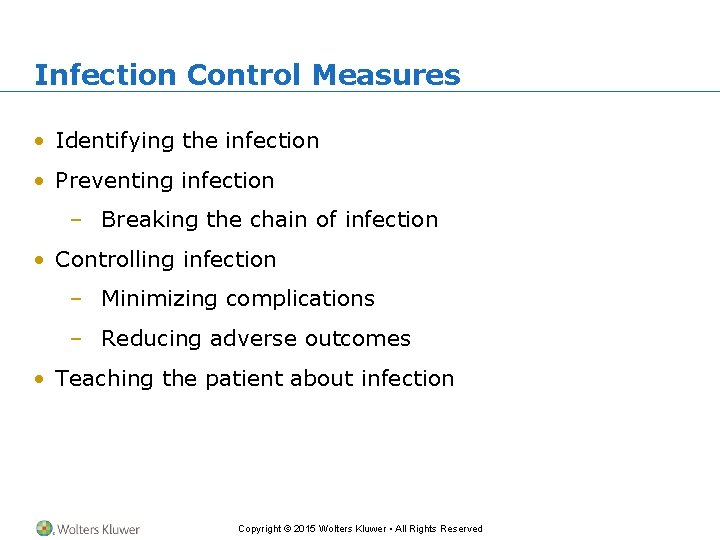 Infection Control Measures

• Identifying the infection
• Preventing infection
 – Breaking the chain of infection
• Controlling infection
 – Minimizing complications
 – Reducing adverse outcomes
• Teaching the patient about infection

Wolters Kluwer

Copyright © 2015 Wolters Kluwer • All Rights Reserved